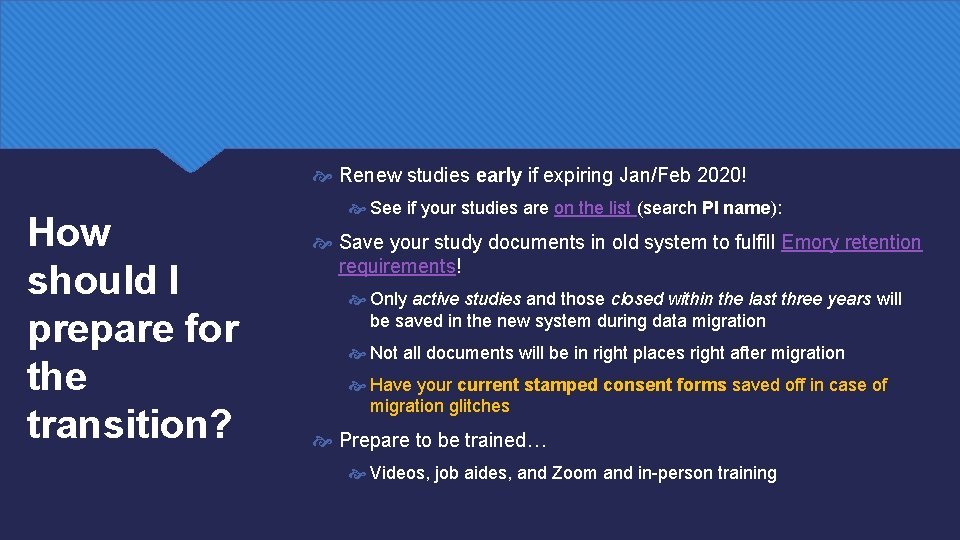 How should I prepare for the transition?

Renew studies early if expiring Jan/Feb 2020!

See if your studies are on the list (search PI name):

Save your study documents in old system to fulfill Emory retention requirements!

Only active studies and those closed within the last three years will be saved in the new system during data migration

Not all documents will be in right places right after migration

Have your current stamped consent forms saved off in case of migration glitches

Prepare to be trained…

Videos, job aides, and Zoom and in-person training